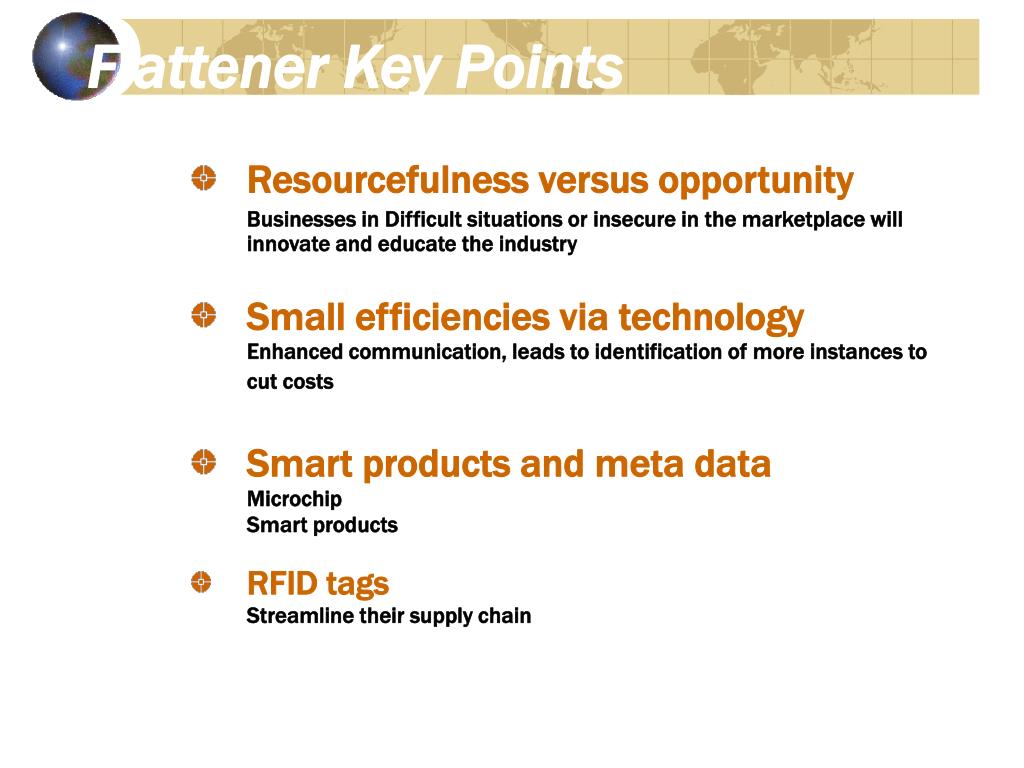 Flattener Key Points

Resourcefulness versus opportunity
Businesses in Difficult situations or insecure in the marketplace will innovate and educate the industry

Small efficiencies via technology
Enhanced communication, leads to identification of more instances to cut costs

Smart products and meta data
Microchip
Smart products

RFID tags
Streamline their supply chain